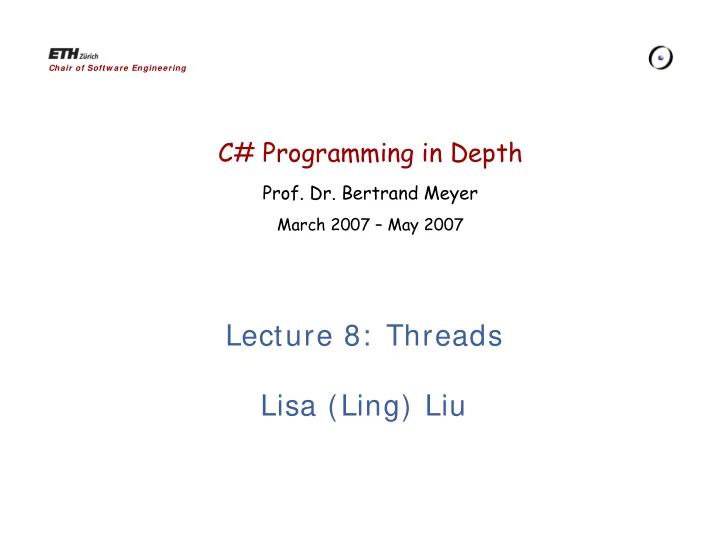 ETH Zürich
Chair of Software Engineering

C# Programming in Depth

Prof. Dr. Bertrand Meyer

March 2007 – May 2007

Lecture 8: Threads

Lisa (Ling) Liu